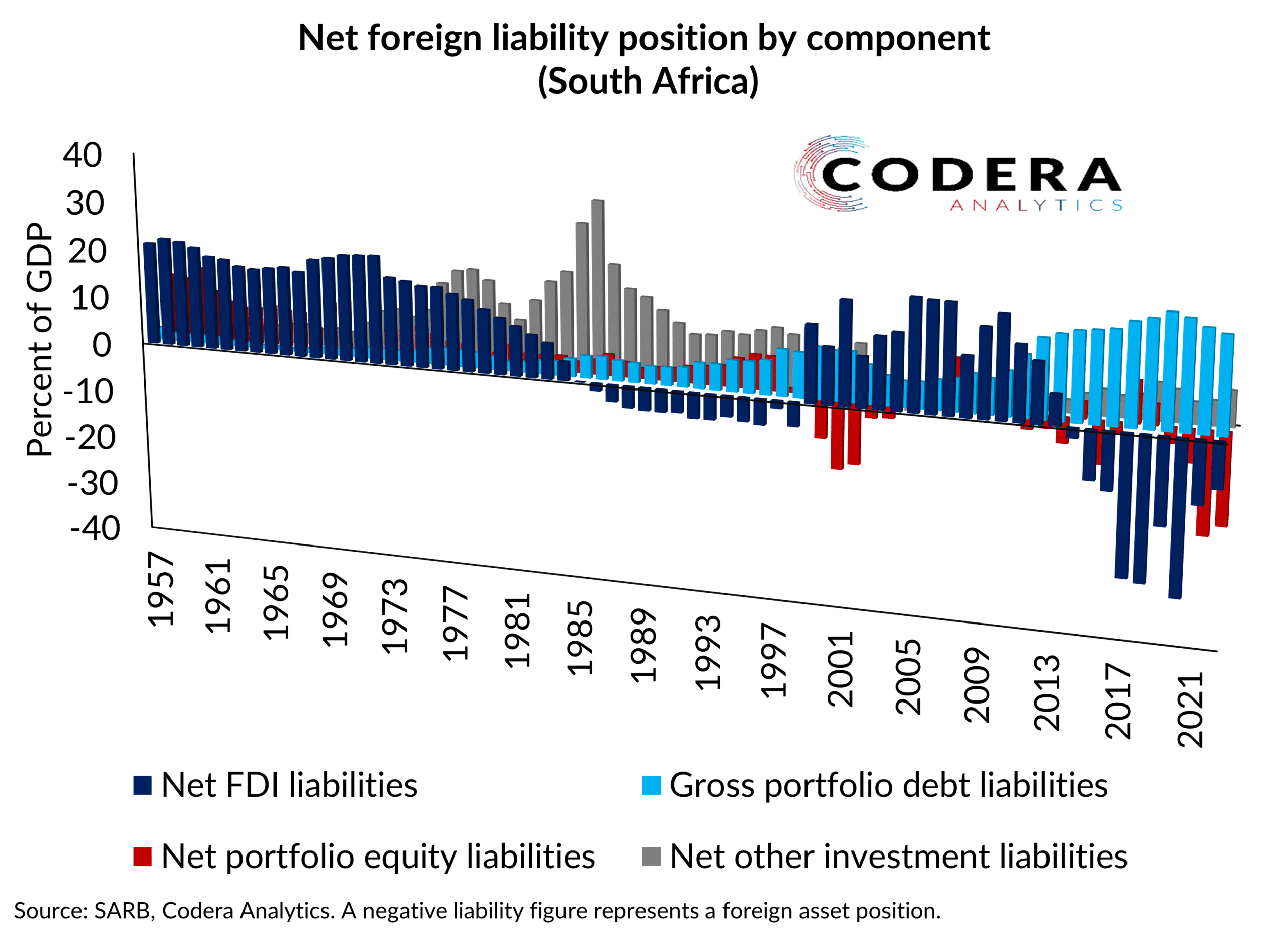 Net foreign liability position by component
(South Africa)

CODERA
ANALYTICS

Percent of GDP

40
30
20
10
0
-10
-20
-30
-40

1957
1961
1965
1969
1973
1977
1981
1985
1989
1993
1997
2001
2005
2009
2013
2017
2021

Net FDI liabilities
Gross portfolio debt liabilities
Net portfolio equity liabilities
Net other investment liabilities

Source: SARB, Codera Analytics. A negative liability figure represents a foreign asset position.